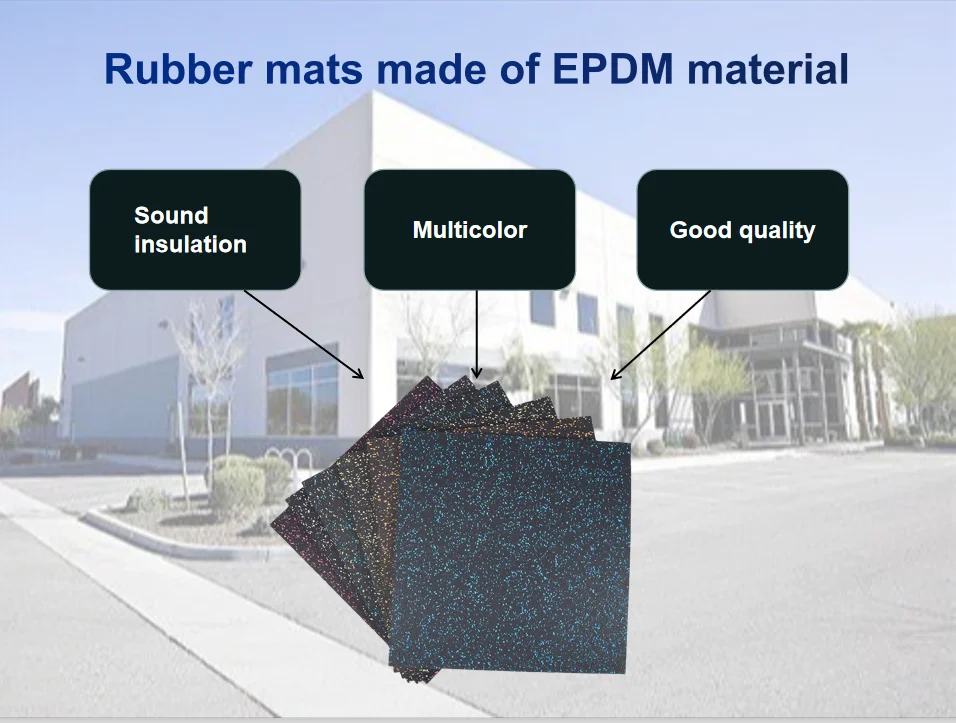 Rubber mats made of EPDM material

Sound insulation

Multicolor

Good quality